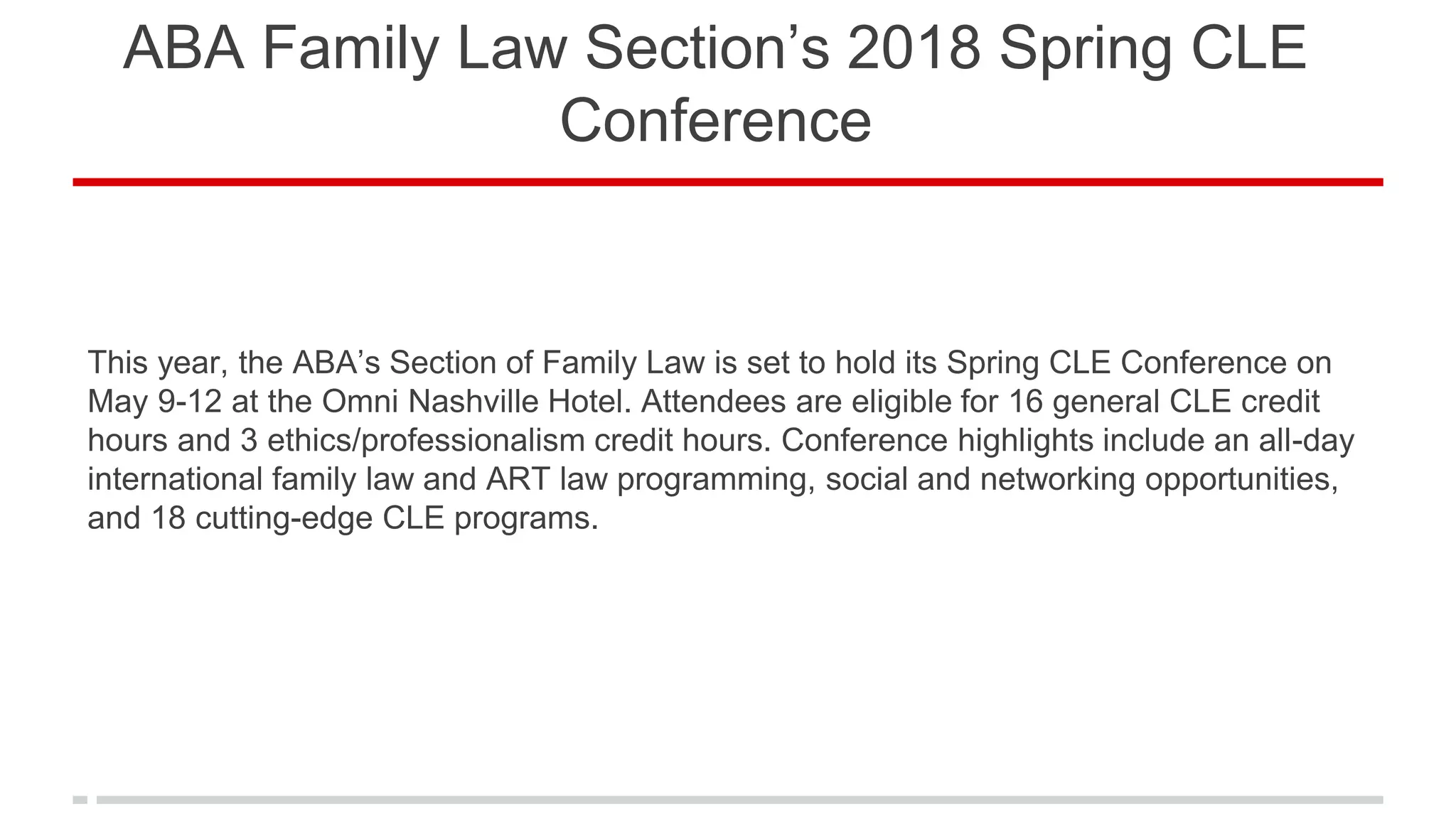 ABA Family Law Section’s 2018 Spring CLE Conference

This year, the ABA’s Section of Family Law is set to hold its Spring CLE Conference on May 9-12 at the Omni Nashville Hotel. Attendees are eligible for 16 general CLE credit hours and 3 ethics/professionalism credit hours. Conference highlights include an all-day international family law and ART law programming, social and networking opportunities, and 18 cutting-edge CLE programs.